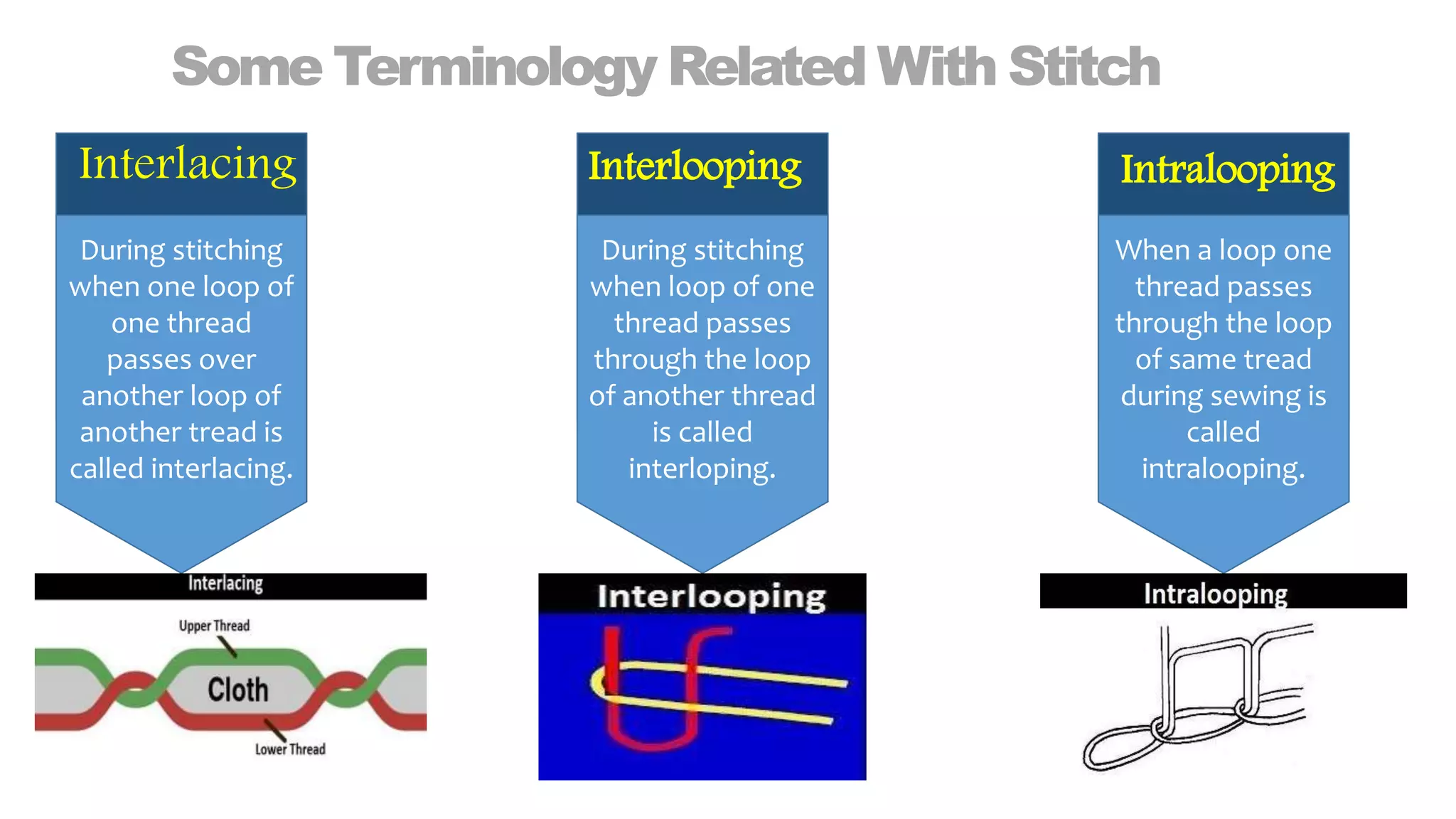 Some Terminology Related With Stitch

Interlacing

During stitching when one loop of one thread passes over another loop of another tread is called interlacing.

Interlacing

Upper Thread

Cloth

Lower Thread

Interlooping

During stitching when loop of one thread passes through the loop of another thread is called interloping.

Interlooping

Intralooping

When a loop one thread passes through the loop of same tread during sewing is called intralooping.

Intralooping